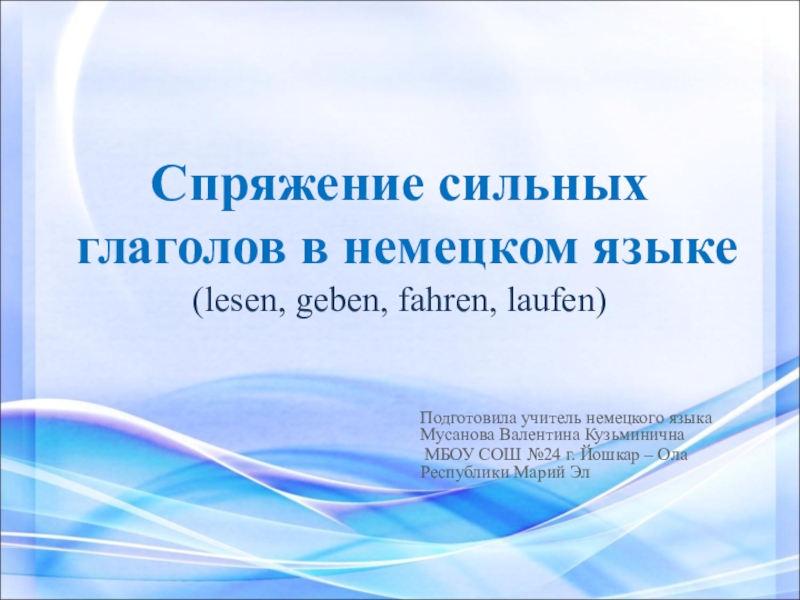 Спряжение сильных глаголов в немецком языке
(lesen, geben, fahren, laufen)

Подготовила учитель немецкого языка
Мусанова Валентина Кузьминична
МБОУ СОШ №24 г. Йошкар – Ола
Республики Марий Эл